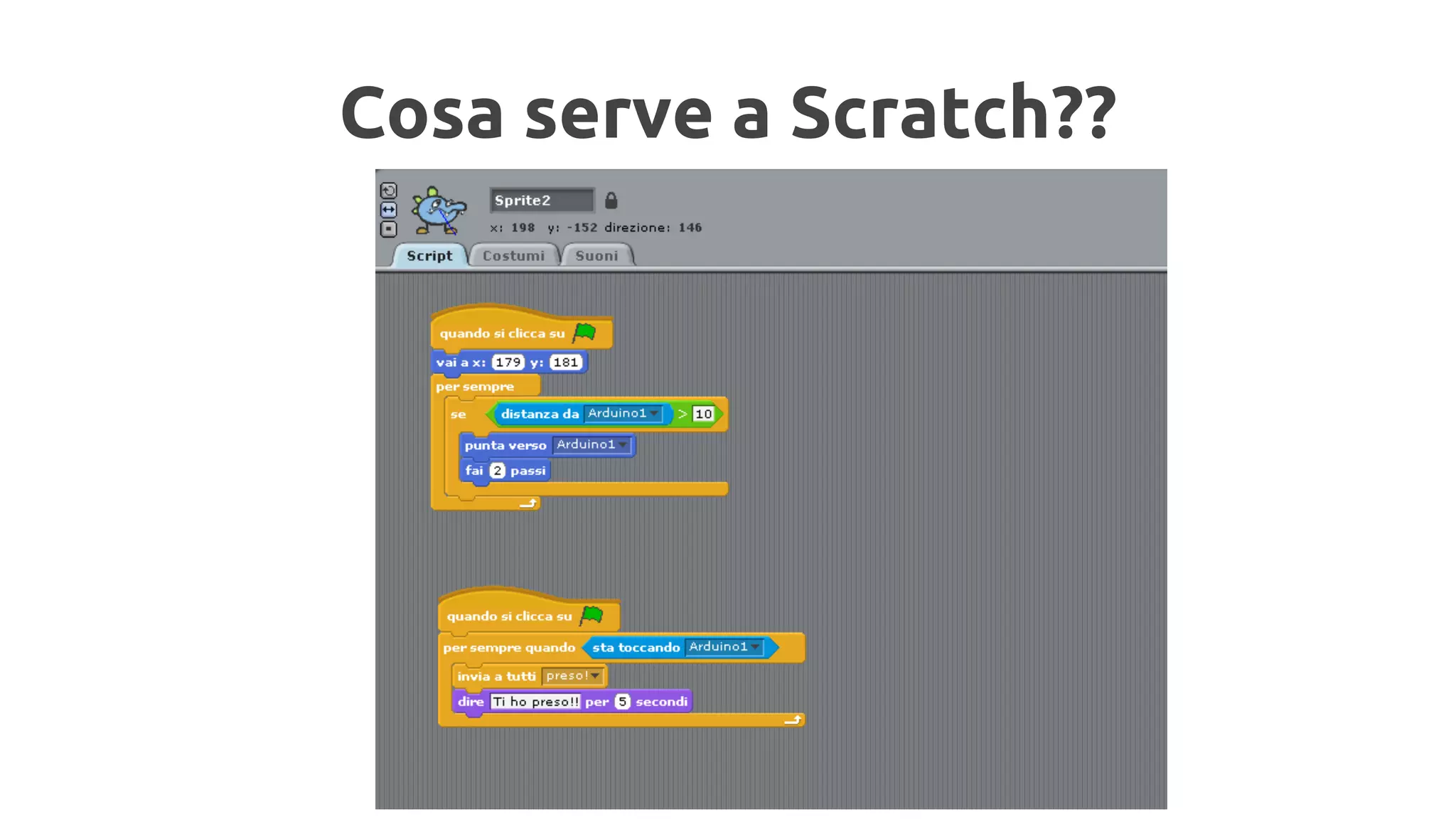 Cosa serve a Scratch??

Sprite2
x: 198 y: -152 direzione: 146

Script Costumi Suoni

quando si clicca su
vai a x: 179 y: 181
per sempre
se distanza da Arduino1 > 10
punta verso Arduino1
fai 2 passi

quando si clicca su
per sempre quando sta toccando Arduino1
invia a tutti preso!
dire Ti ho preso!! per 5 secondi